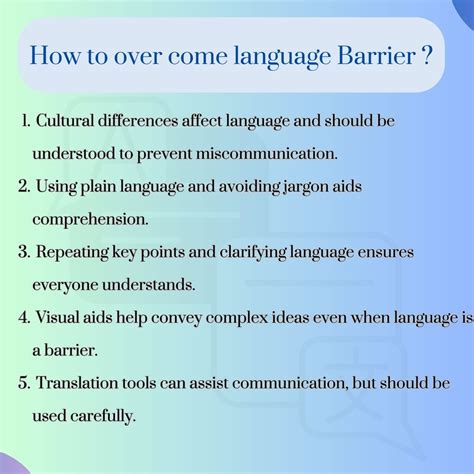 How to over come language Barrier ?

1. Cultural differences affect language and should be understood to prevent miscommunication.
2. Using plain language and avoiding jargon aids comprehension.
3. Repeating key points and clarifying language ensures everyone understands.
4. Visual aids help convey complex ideas even when language is a barrier.
5. Translation tools can assist communication, but should be used carefully.